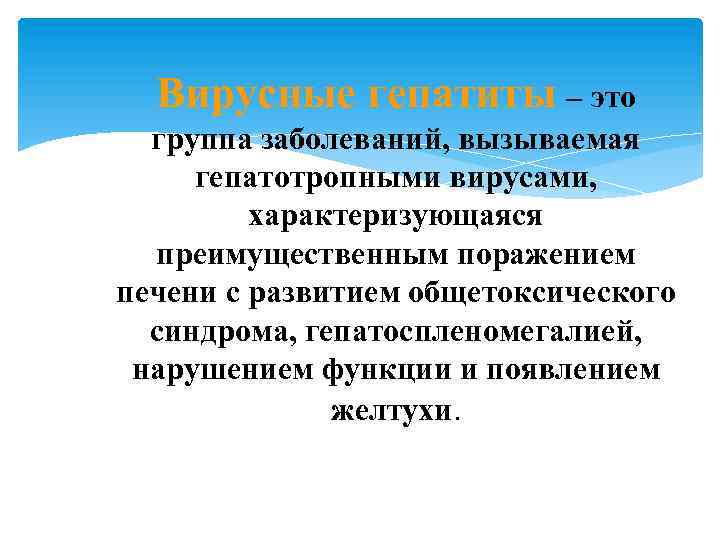 Вирусные гепатиты – это группа заболеваний, вызываемая гепатотропными вирусами, характеризующаяся преимущественным поражением печени с развитием общетоксического синдрома, гепатоспленомегалией, нарушением функции и появлением желтухи.